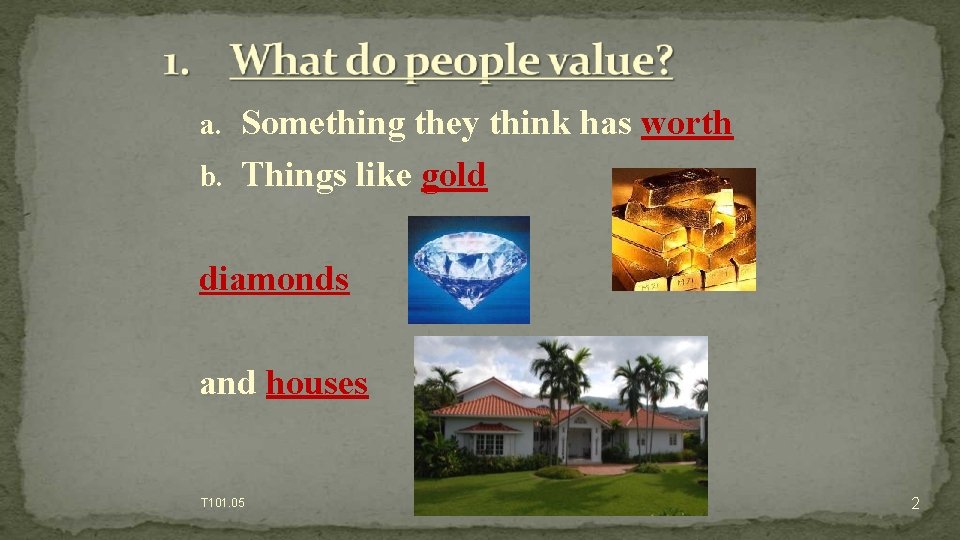 1. What do people value?

a. Something they think has worth

b. Things like gold

diamonds

and houses

T101.05

2